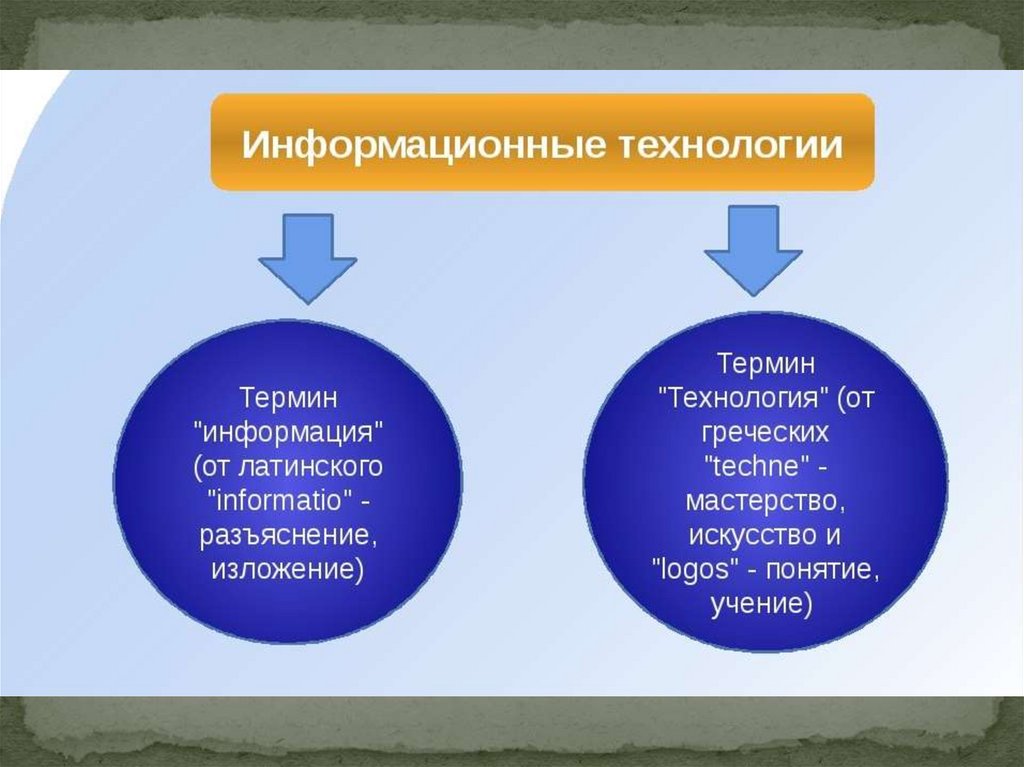 Информационные технологии

Термин "информация" (от латинского "informatio" - разъяснение, изложение)

Термин "Технология" (от греческих "techne" - мастерство, искусство и "logos" - понятие, учение)